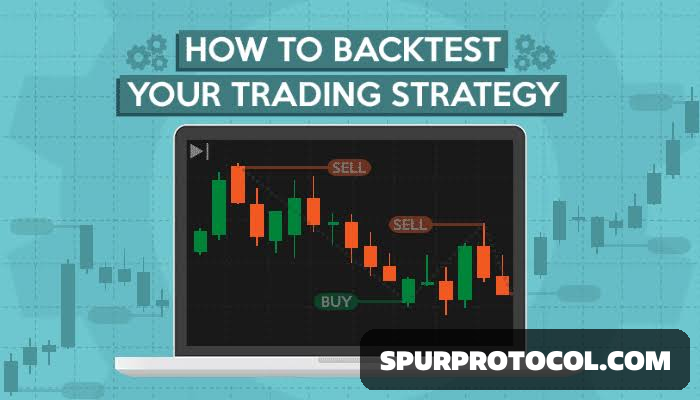 HOW TO BACKTEST
YOUR TRADING STRATEGY

SELL

SELL

BUY

SPURPROTOCOL.COM